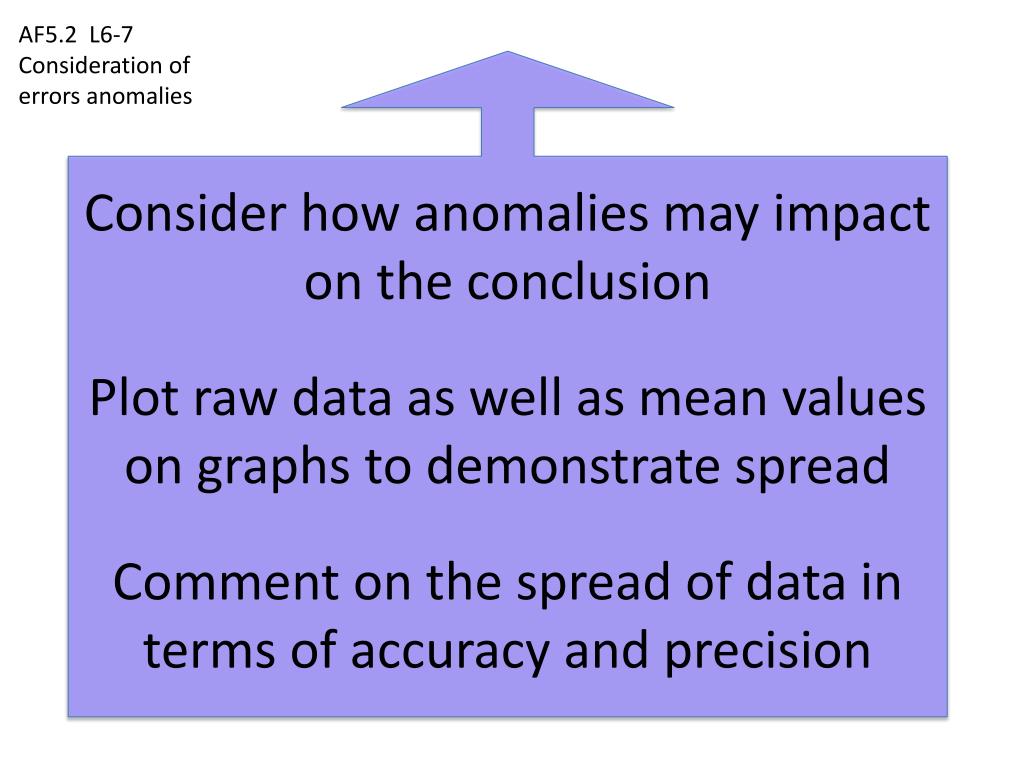 AF5.2 L6-7
Consideration of errors anomalies

Consider how anomalies may impact on the conclusion

Plot raw data as well as mean values on graphs to demonstrate spread

Comment on the spread of data in terms of accuracy and precision